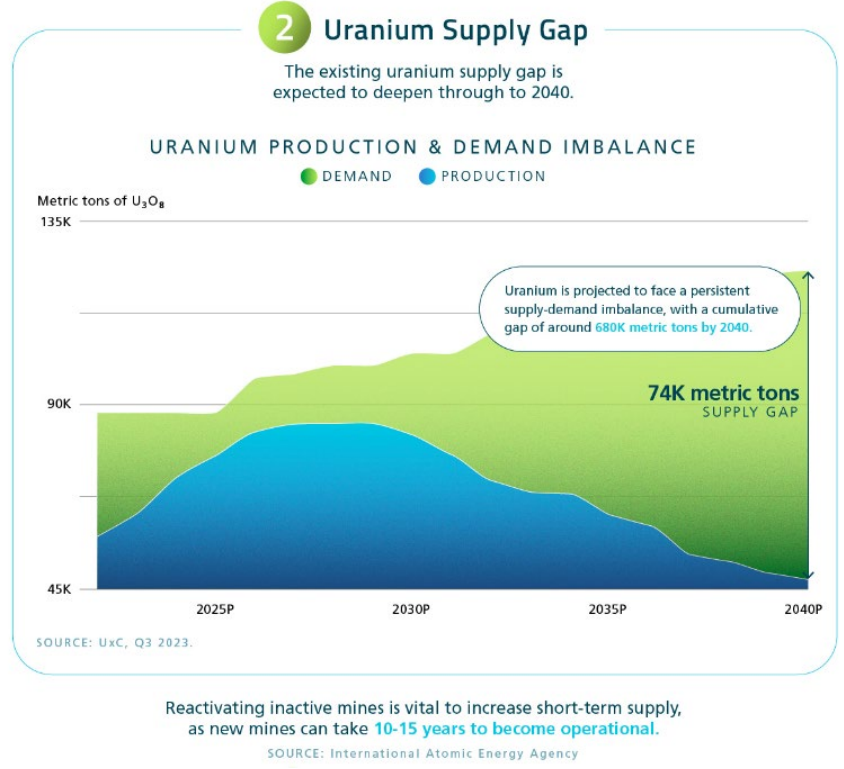 2 Uranium Supply Gap

The existing uranium supply gap is expected to deepen through to 2040.

URANIUM PRODUCTION & DEMAND IMBALANCE

DEMAND PRODUCTION

Metric tons of $U_3O_8$

135K

90K

45K

Uranium is projected to face a persistent supply-demand imbalance, with a cumulative gap of around 680K metric tons by 2040.

74K metric tons
SUPPLY GAP

2025P 2030P 2035P 2040P

SOURCE: UxC, Q3 2023.

Reactivating inactive mines is vital to increase short-term supply, as new mines can take 10-15 years to become operational.

SOURCE: International Atomic Energy Agency